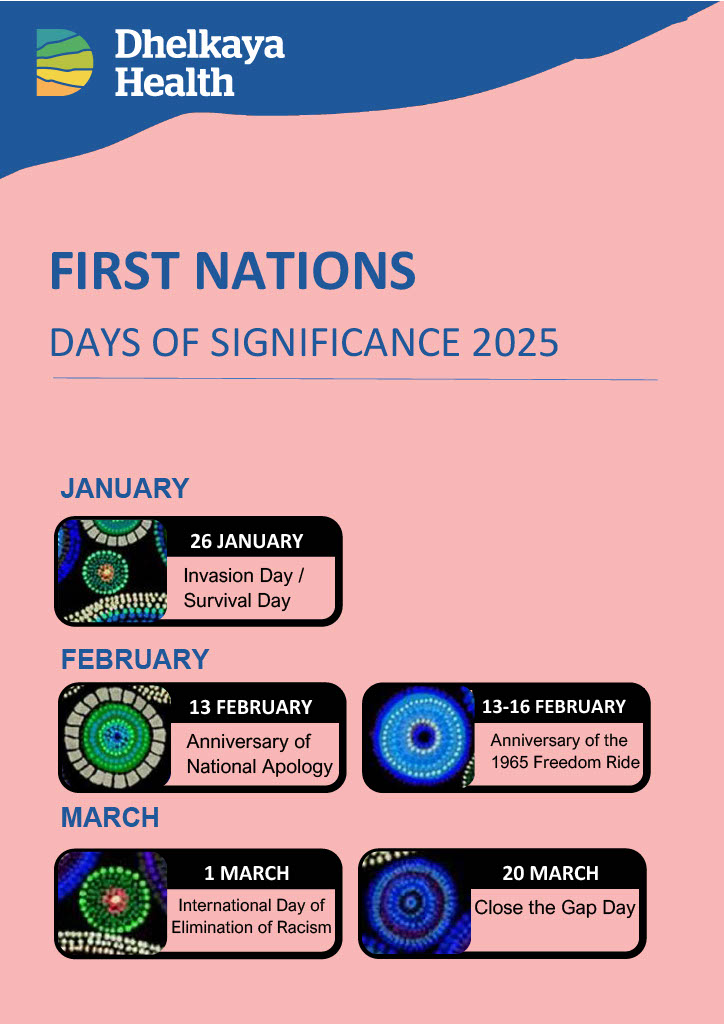 Dhelkaya Health

FIRST NATIONS

DAYS OF SIGNIFICANCE 2025

JANUARY

26 JANUARY

Invasion Day / Survival Day

FEBRUARY

13 FEBRUARY

Anniversary of National Apology

13-16 FEBRUARY

Anniversary of the 1965 Freedom Ride

MARCH

1 MARCH

International Day of Elimination of Racism

20 MARCH

Close the Gap Day